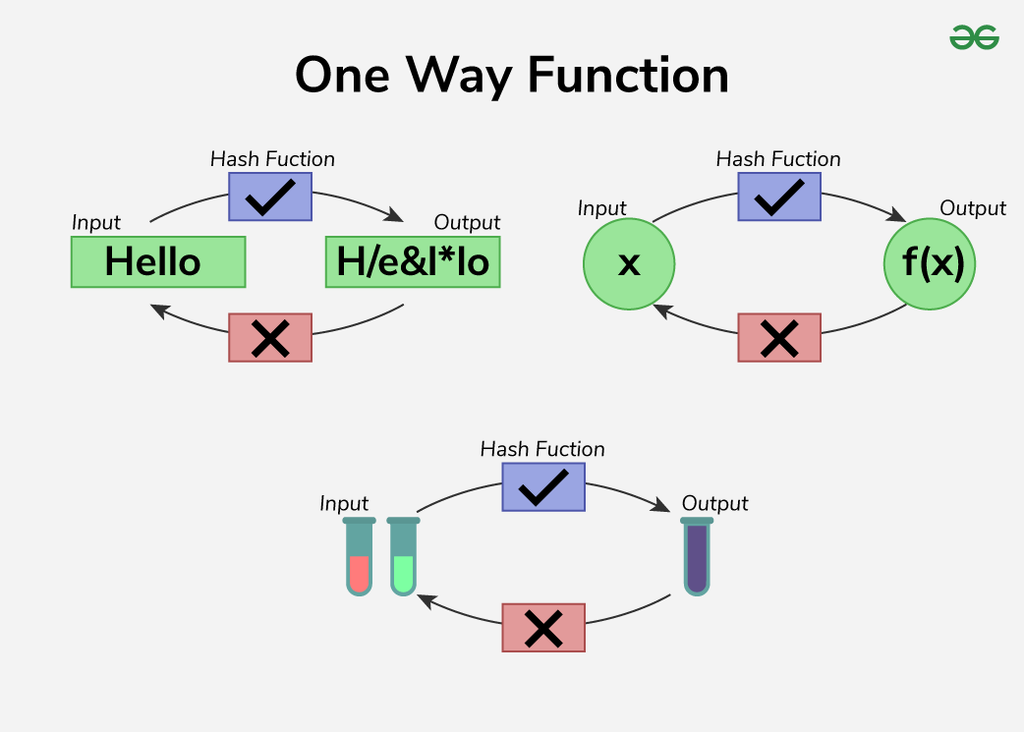 One Way Function

Hash Fuction
Input
Hello
Output
H/e&l*lo

Hash Fuction
Input
x
Output
f(x)

Hash Fuction
Input
Output